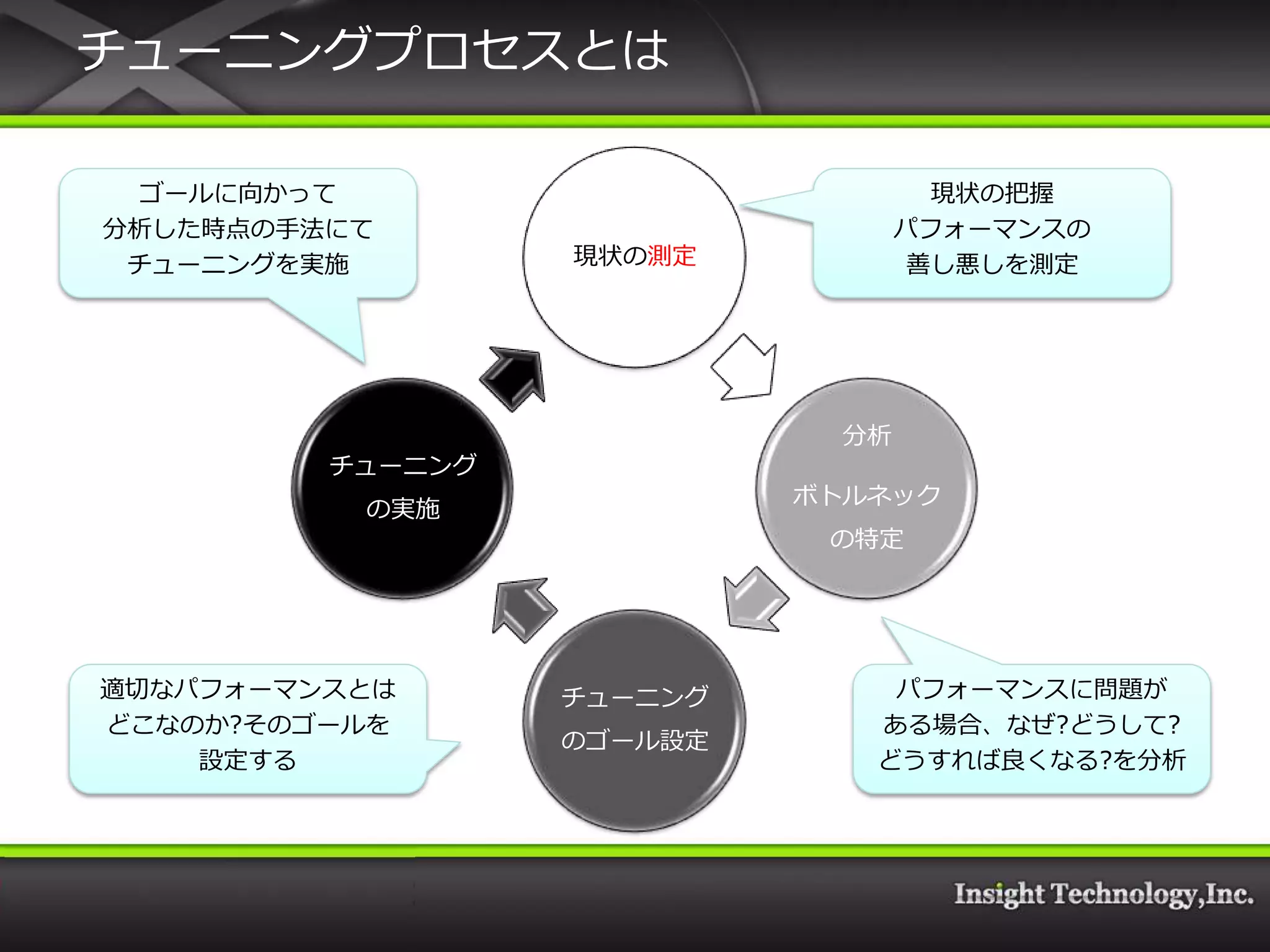 チューニングプロセスとは

ゴールに向かって
分析した時点の手法にて
チューニングを実施

現状の測定

現状の把握
パフォーマンスの
善し悪しを測定

チューニング
の実施

分析
ボトルネック
の特定

適切なパフォーマンスとは
どこなのか?そのゴールを
設定する

チューニング
のゴール設定

パフォーマンスに問題が
ある場合、なぜ?どうして?
どうすれば良くなる?を分析

Insight Technology,Inc.